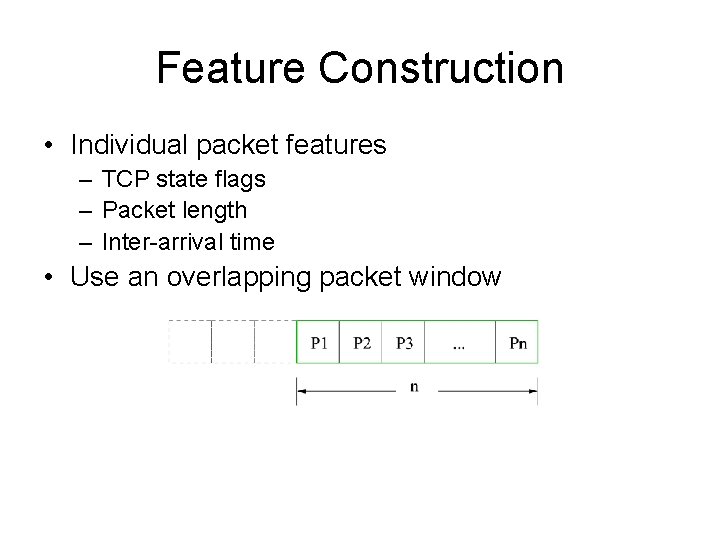 Feature Construction

• Individual packet features
– TCP state flags
– Packet length
– Inter-arrival time

• Use an overlapping packet window

P1 P2 P3 ... Pn

n